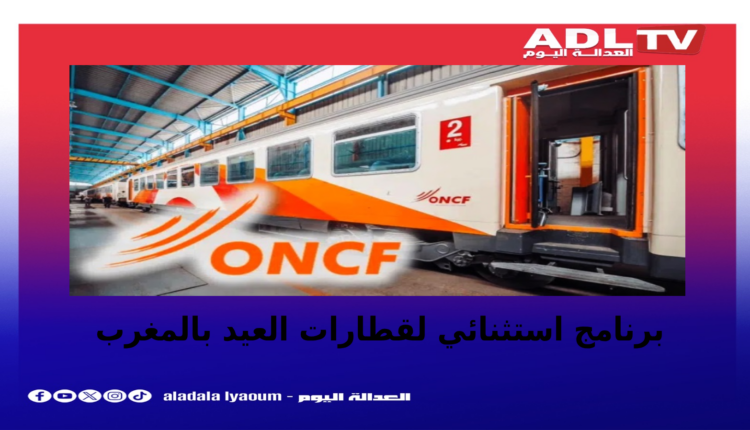 ADL TV
العدالة اليوم

2

ONCF

ONCF

برنامج استثنائي لقطارات العيد بالمغرب

aladala lyaoum - العدالة اليوم